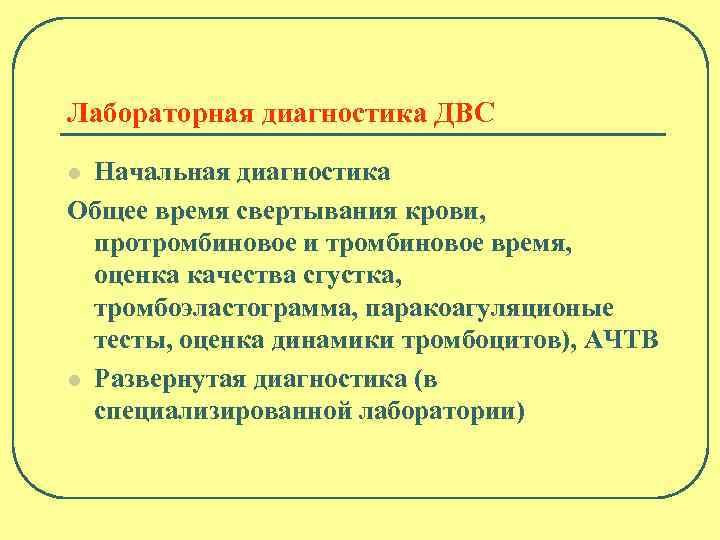 Лабораторная диагностика ДВС

Начальная диагностика

Общее время свертывания крови, протромбиновое и тромбиновое время, оценка качества сгустка, тромбоэластограмма, паракоагуляционые тесты, оценка динамики тромбоцитов), АЧТВ

Развернутая диагностика (в специализированной лаборатории)